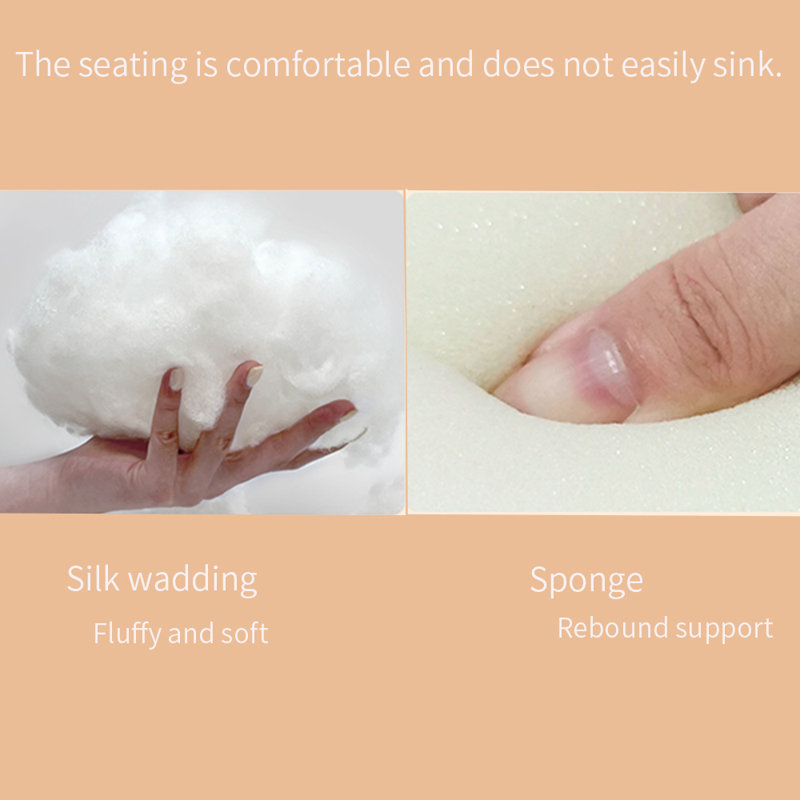 The seating is comfortable and does not easily sink.

Silk wadding

Fluffy and soft

Sponge

Rebound support